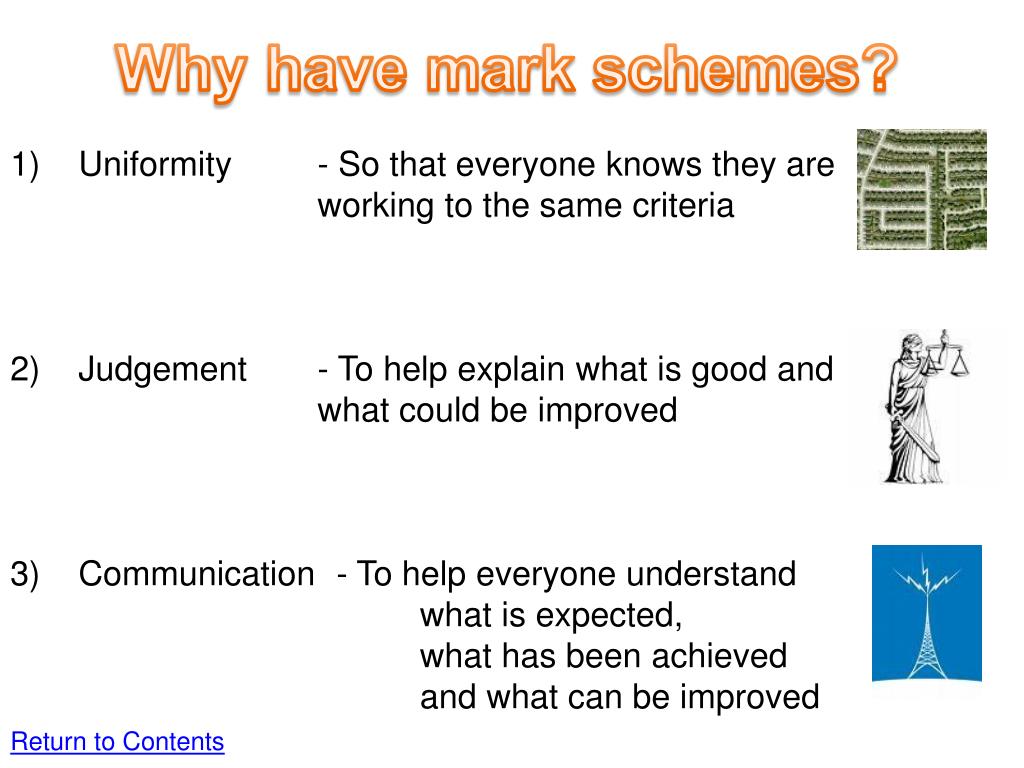 Why have mark schemes?

1) Uniformity - So that everyone knows they are working to the same criteria

2) Judgement - To help explain what is good and what could be improved

3) Communication - To help everyone understand what is expected, what has been achieved and what can be improved

Return to Contents